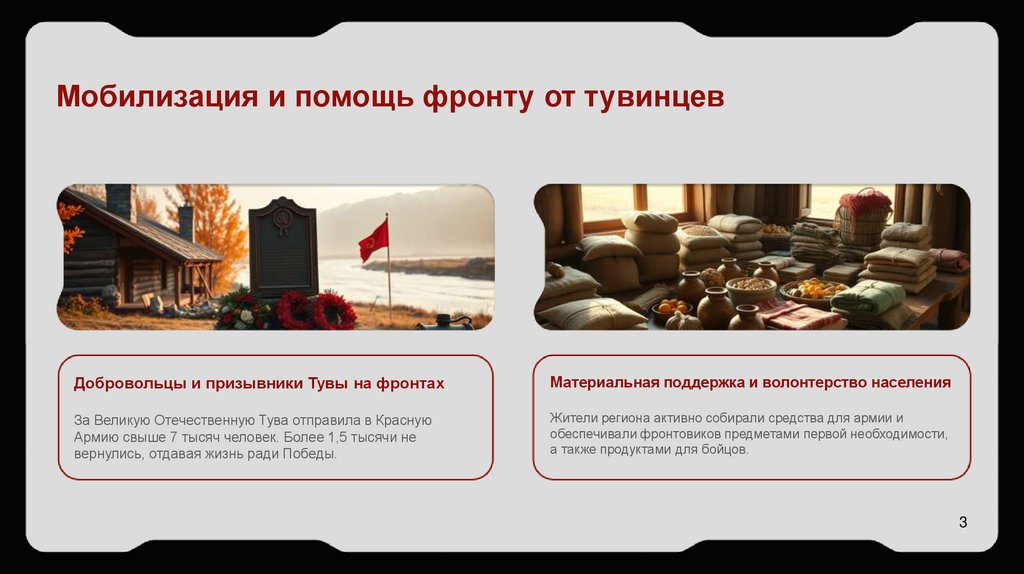 Мобилизация и помощь фронту от тувинцев

Добровольцы и призывники Тувы на фронтах

За Великую Отечественную Тува отправила в Красную Армию свыше 7 тысяч человек. Более 1,5 тысячи не вернулись, отдавая жизнь ради Победы.

Материальная поддержка и волонтерство населения

Жители региона активно собирали средства для армии и обеспечивали фронтовиков предметами первой необходимости, а также продуктами для бойцов.

3